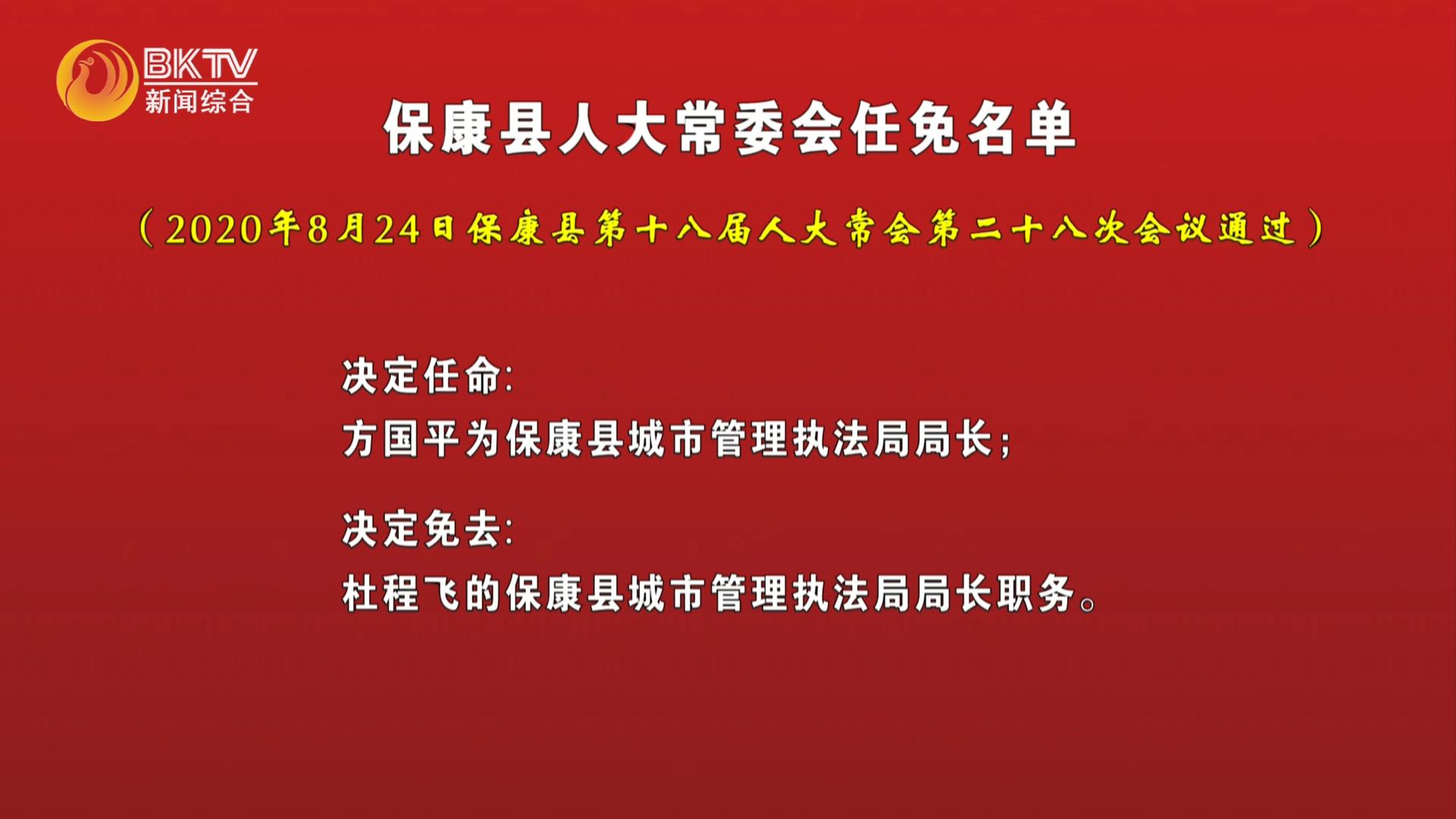 BKTV
新闻综合

保康县人大常委会任免名单

（2020年8月24日保康县第十八届人大常会第二十八次会议通过）

决定任命：
方国平为保康县城市管理执法局局长；

决定免去：
杜程飞的保康县城市管理执法局局长职务。